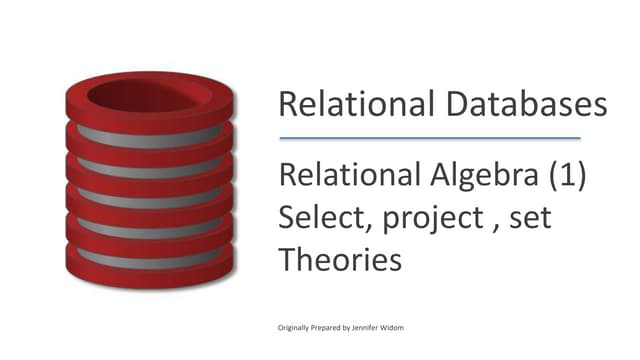 Relational Databases

Relational Algebra (1)
Select, project , set
Theories

Originally Prepared by Jennifer Widom